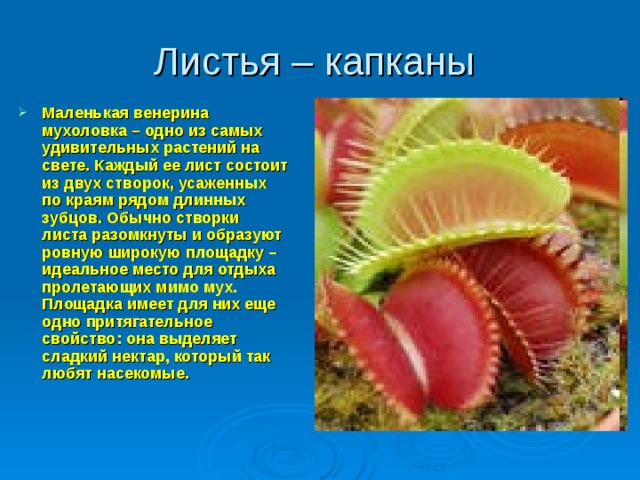 Листья – капканы

Маленькая венерина мухоловка – одно из самых удивительных растений на свете. Каждый ее лист состоит из двух створок, усаженных по краям рядом длинных зубцов. Обычно створки листа разомкнуты и образуют ровную широкую площадку – идеальное место для отдыха пролетающих мимо мух. Площадка имеет для них еще одно притягательное свойство: она выделяет сладкий нектар, который так любят насекомые.